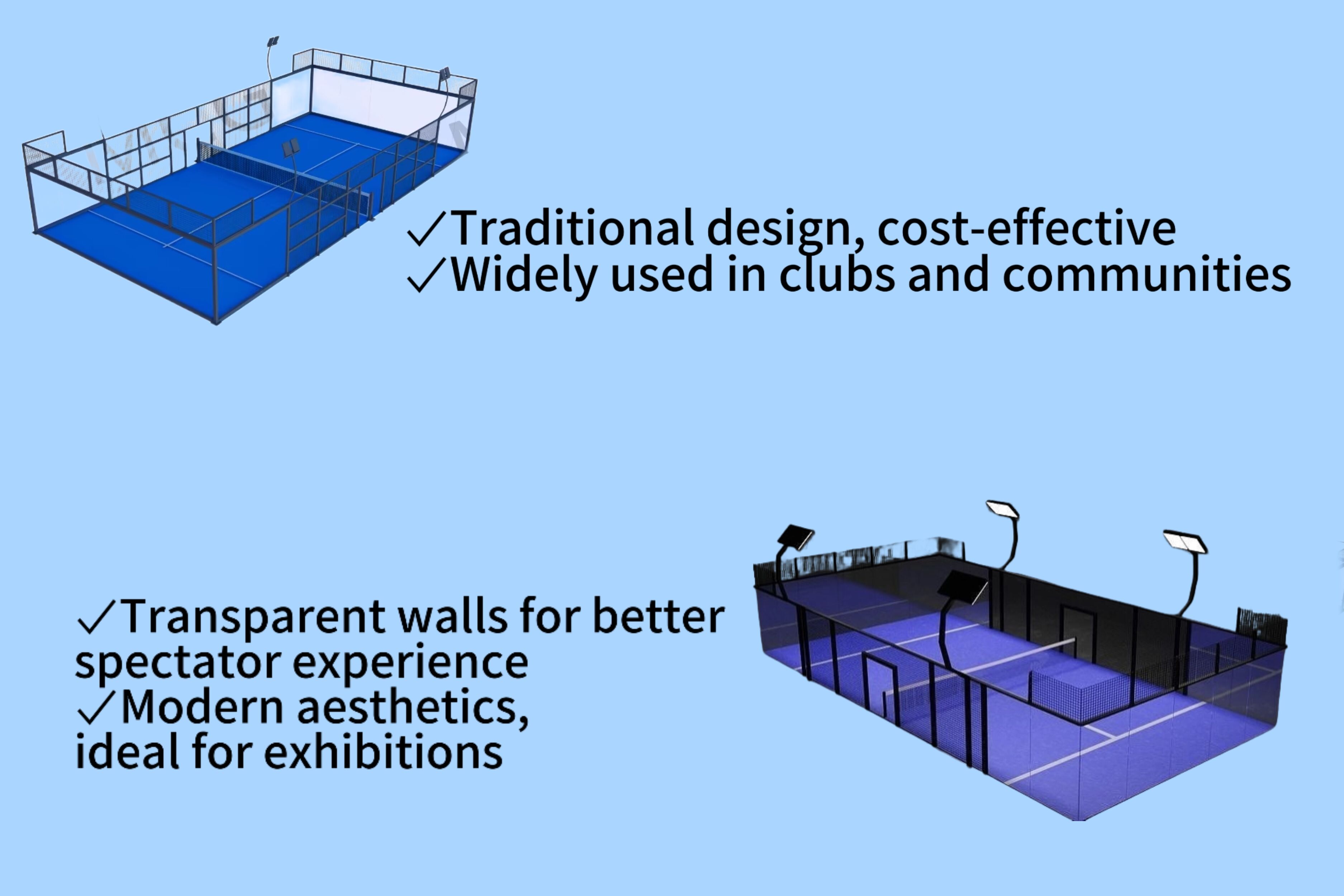 ✓Traditional design, cost-effective
✓Widely used in clubs and communities

✓Transparent walls for better spectator experience
✓Modern aesthetics, ideal for exhibitions